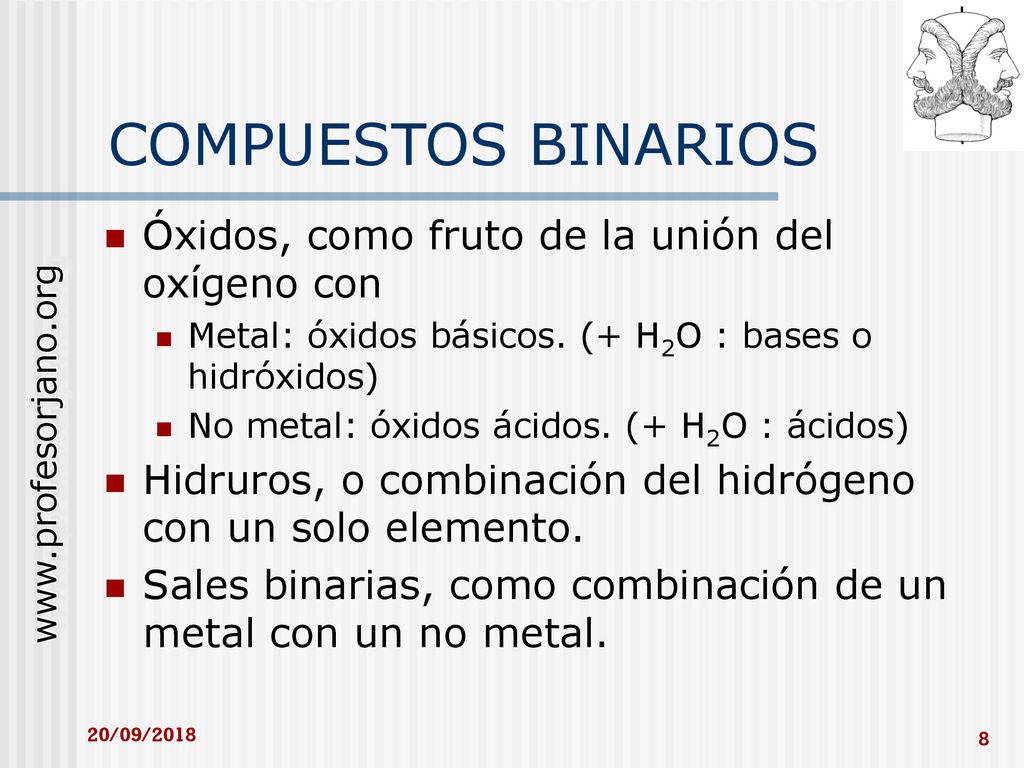 COMPUESTOS BINARIOS

www.profesorjano.org

Óxidos, como fruto de la unión del oxígeno con

Metal: óxidos básicos. (+ $H_2O$ : bases o hidróxidos)

No metal: óxidos ácidos. (+ $H_2O$ : ácidos)

Hidruros, o combinación del hidrógeno con un solo elemento.

Sales binarias, como combinación de un metal con un no metal.

20/09/2018

8